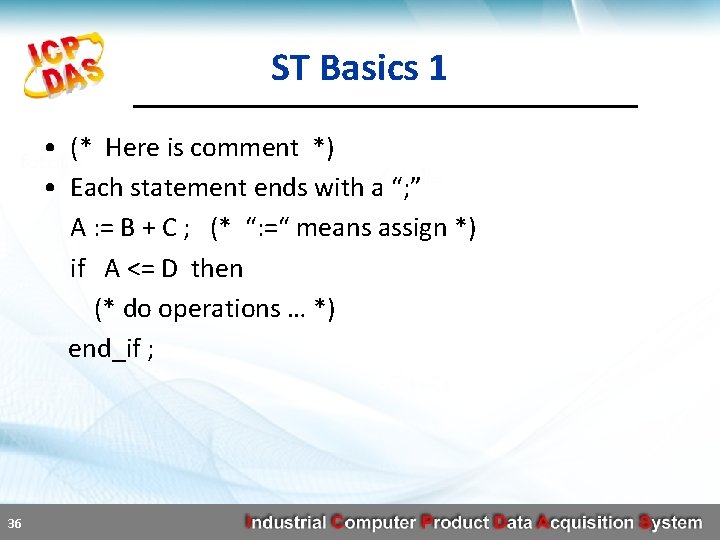 ICP DAS

ST Basics 1

• (* Here is comment *)
• Each statement ends with a “;”
A := B + C ; (* “:=“ means assign *)
if A <= D then
(* do operations … *)
end_if ;

36

Industrial Computer Product Data Acquisition System